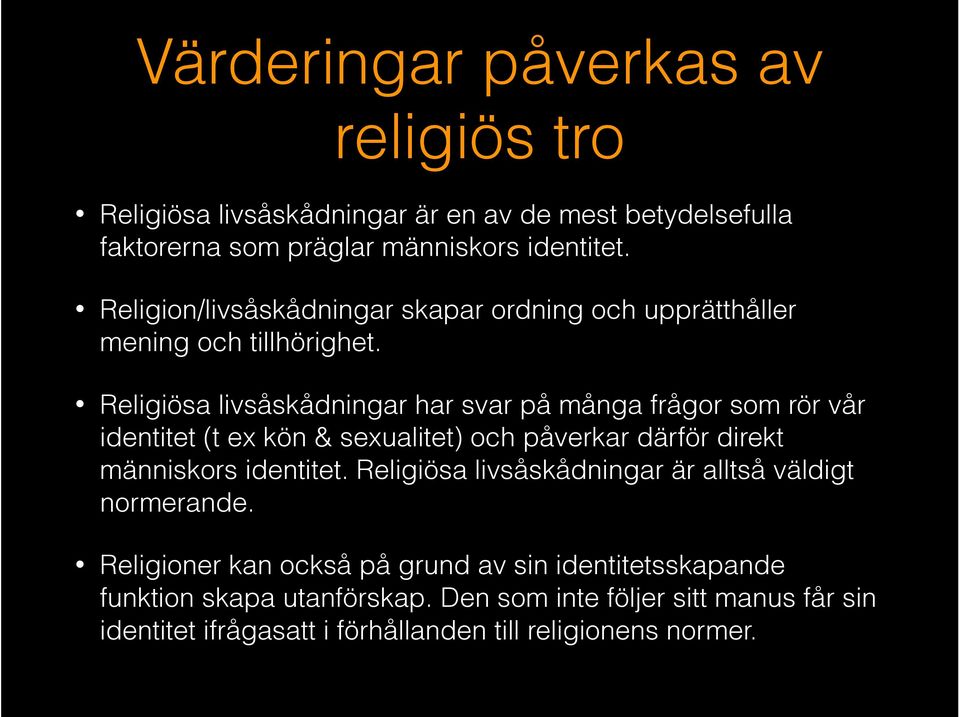 Värderingar påverkas av religiös tro

• Religiösa livsåskådningar är en av de mest betydelsefulla faktorerna som präglar människors identitet.

• Religion/livsåskådningar skapar ordning och upprätthåller mening och tillhörighet.

• Religiösa livsåskådningar har svar på många frågor som rör vår identitet (t ex kön & sexualitet) och påverkar därför direkt människors identitet. Religiösa livsåskådningar är alltså väldigt normerande.

• Religioner kan också på grund av sin identitetsskapande funktion skapa utanförskap. Den som inte följer sitt manus får sin identitet ifrågasatt i förhållanden till religionens normer.